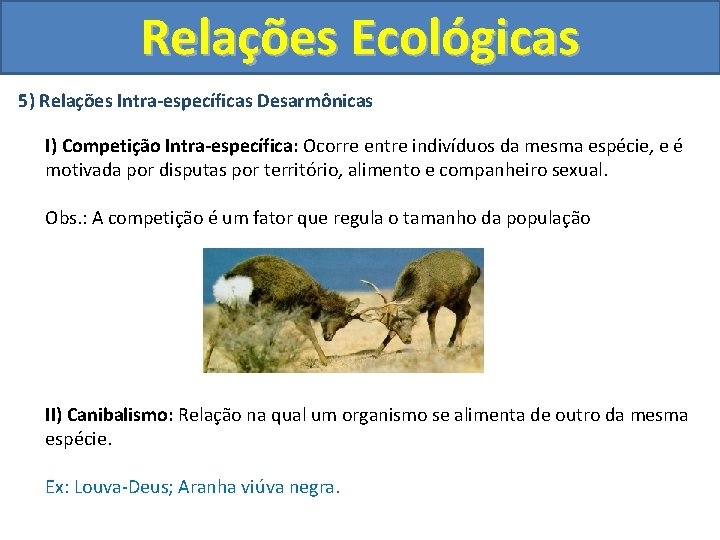 Relações Ecológicas

5) Relações Intra-específicas Desarmônicas

I) Competição Intra-específica: Ocorre entre indivíduos da mesma espécie, e é motivada por disputas por território, alimento e companheiro sexual.

Obs.: A competição é um fator que regula o tamanho da população

II) Canibalismo: Relação na qual um organismo se alimenta de outro da mesma espécie.

Ex: Louva-Deus; Aranha viúva negra.